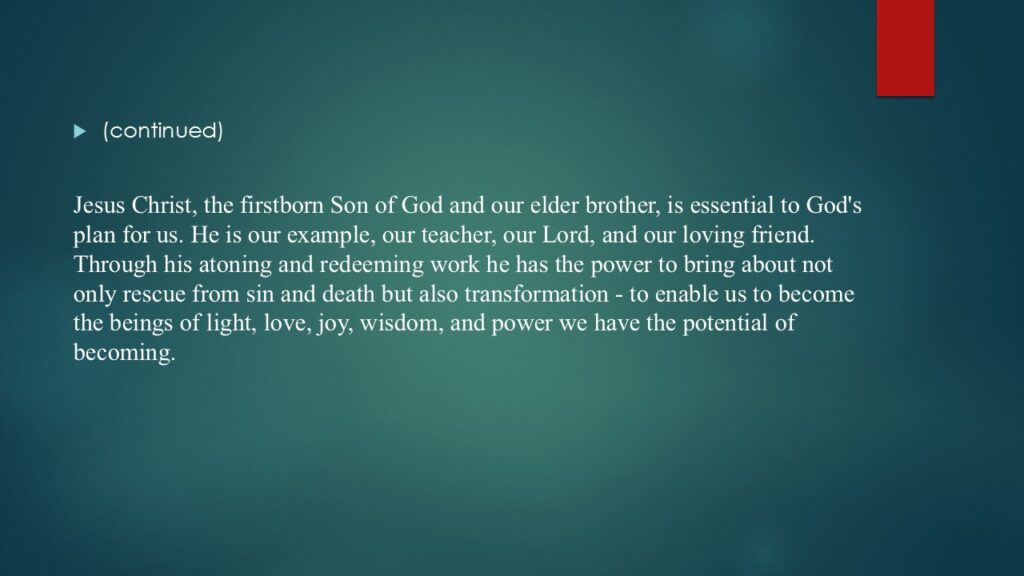 (continued)

Jesus Christ, the firstborn Son of God and our elder brother, is essential to God's plan for us. He is our example, our teacher, our Lord, and our loving friend. Through his atoning and redeeming work he has the power to bring about not only rescue from sin and death but also transformation - to enable us to become the beings of light, love, joy, wisdom, and power we have the potential of becoming.